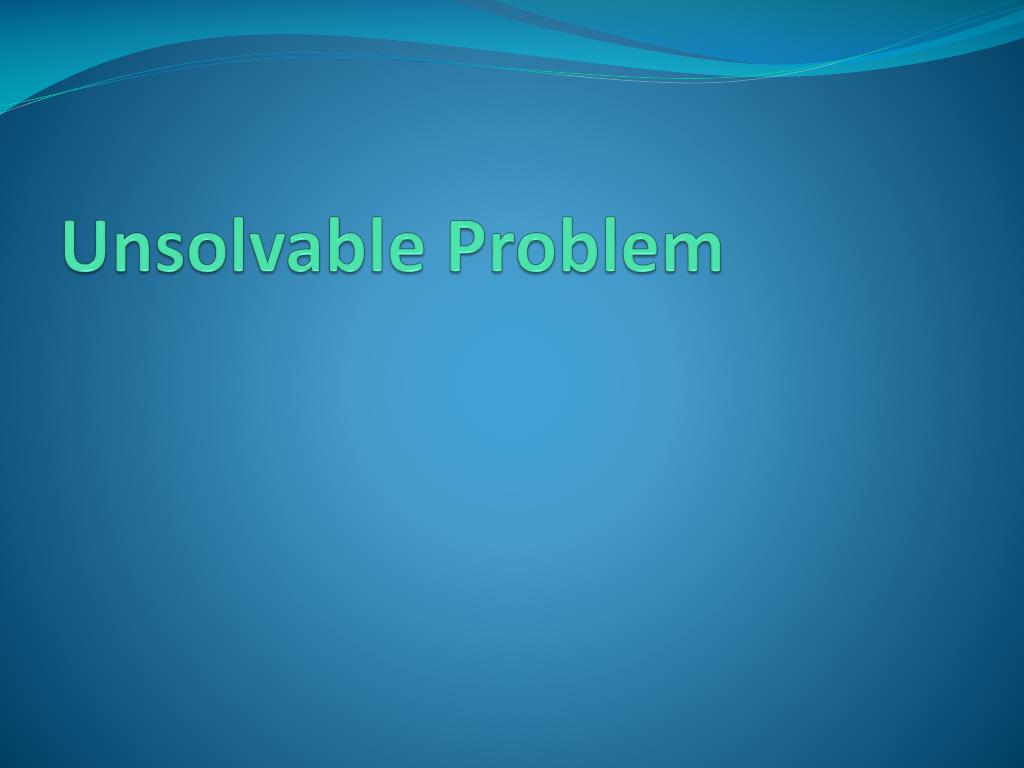 Unsolvable Problem